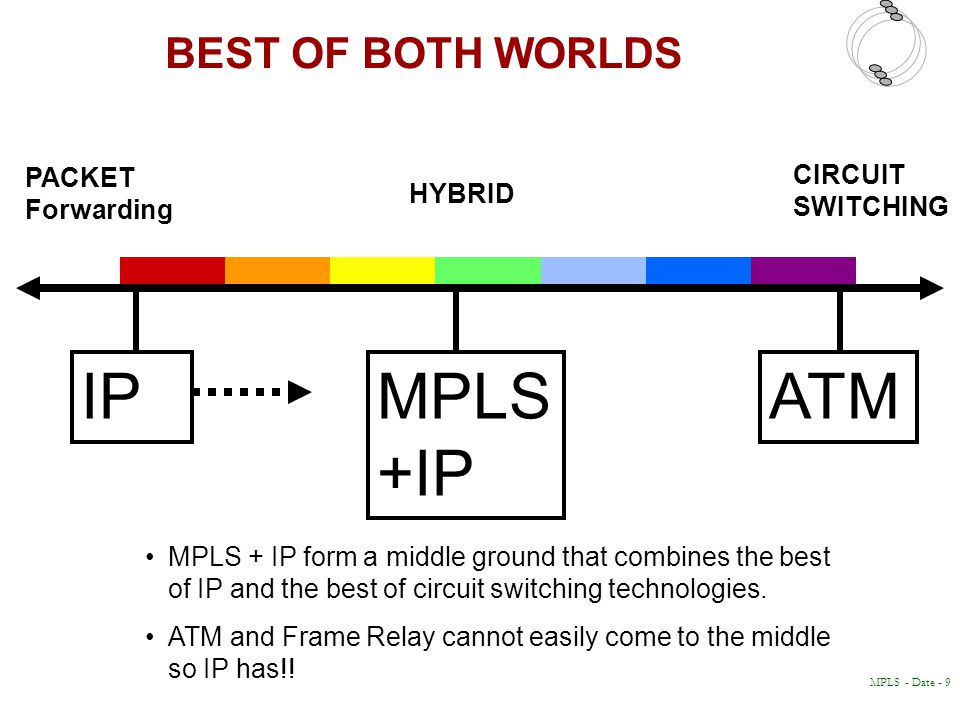 BEST OF BOTH WORLDS

PACKET
Forwarding

HYBRID

CIRCUIT
SWITCHING

IP

MPLS
+IP

ATM

• MPLS + IP form a middle ground that combines the best of IP and the best of circuit switching technologies.

• ATM and Frame Relay cannot easily come to the middle so IP has!!

MPLS - Date - 9